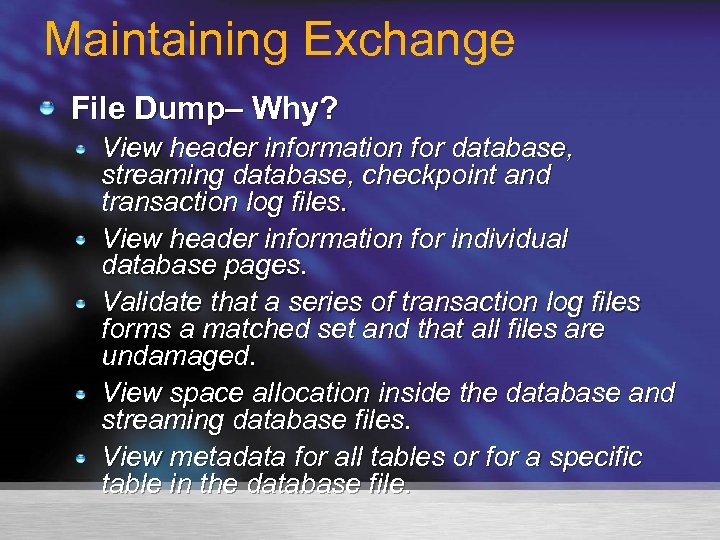 Maintaining Exchange

File Dump– Why?

View header information for database, streaming database, checkpoint and transaction log files.

View header information for individual database pages.

Validate that a series of transaction log files forms a matched set and that all files are undamaged.

View space allocation inside the database and streaming database files.

View metadata for all tables or for a specific table in the database file.